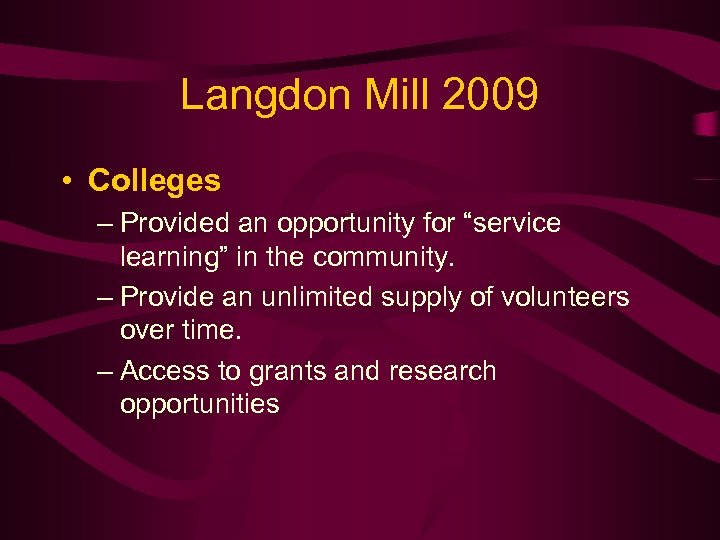 Langdon Mill 2009

• Colleges

– Provided an opportunity for “service learning” in the community.

– Provide an unlimited supply of volunteers over time.

– Access to grants and research opportunities